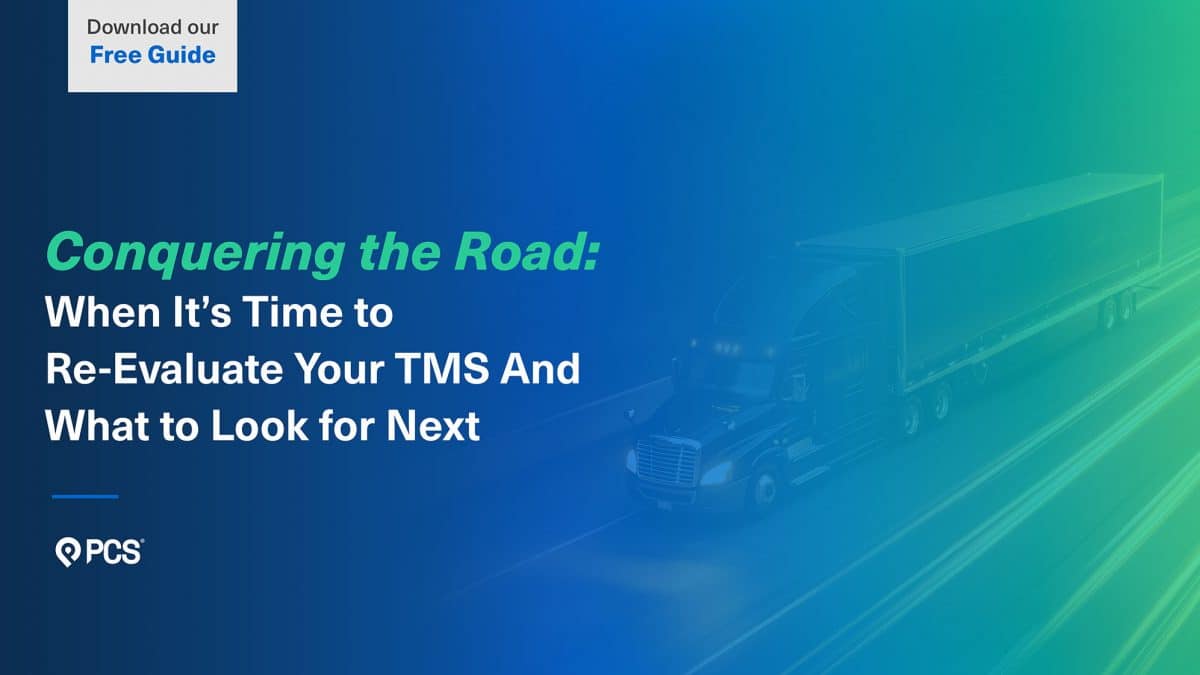 Download our
Free Guide

Conquering the Road:
When It's Time to Re-Evaluate Your TMS And What to Look for Next

PCS